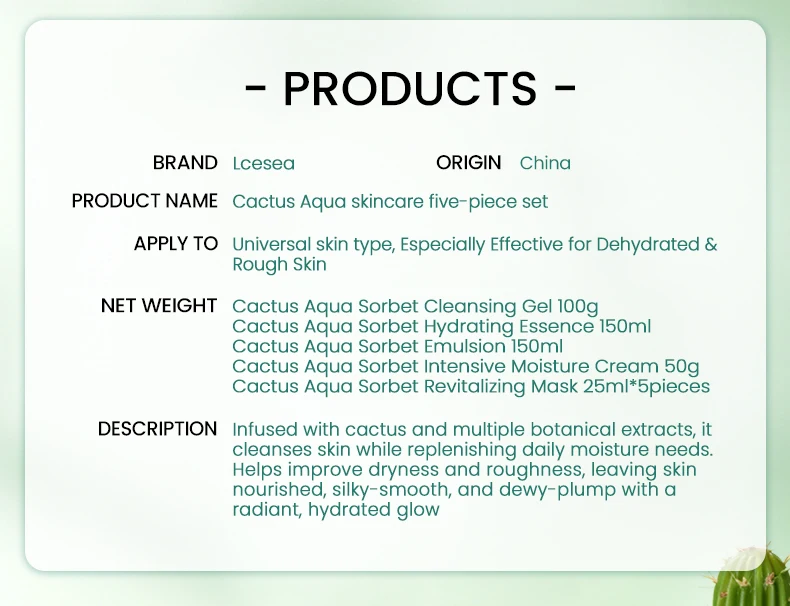 - PRODUCTS -

BRAND Lcesea ORIGIN China

PRODUCT NAME Cactus Aqua skincare five-piece set

APPLY TO Universal skin type, Especially Effective for Dehydrated & Rough Skin

NET WEIGHT Cactus Aqua Sorbet Cleansing Gel 100g
Cactus Aqua Sorbet Hydrating Essence 150ml
Cactus Aqua Sorbet Emulsion 150ml
Cactus Aqua Sorbet Intensive Moisture Cream 50g
Cactus Aqua Sorbet Revitalizing Mask 25ml*5pieces

DESCRIPTION Infused with cactus and multiple botanical extracts, it cleanses skin while replenishing daily moisture needs. Helps improve dryness and roughness, leaving skin nourished, silky-smooth, and dewy-plump with a radiant, hydrated glow